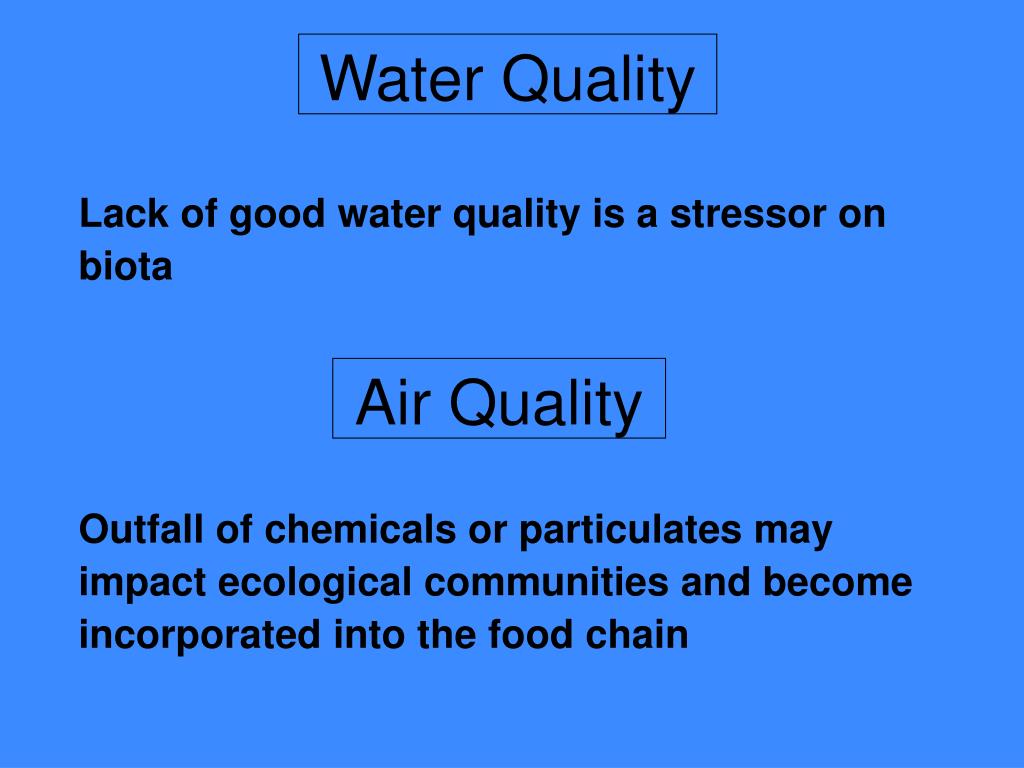 Water Quality

Lack of good water quality is a stressor on biota

Air Quality

Outfall of chemicals or particulates may impact ecological communities and become incorporated into the food chain